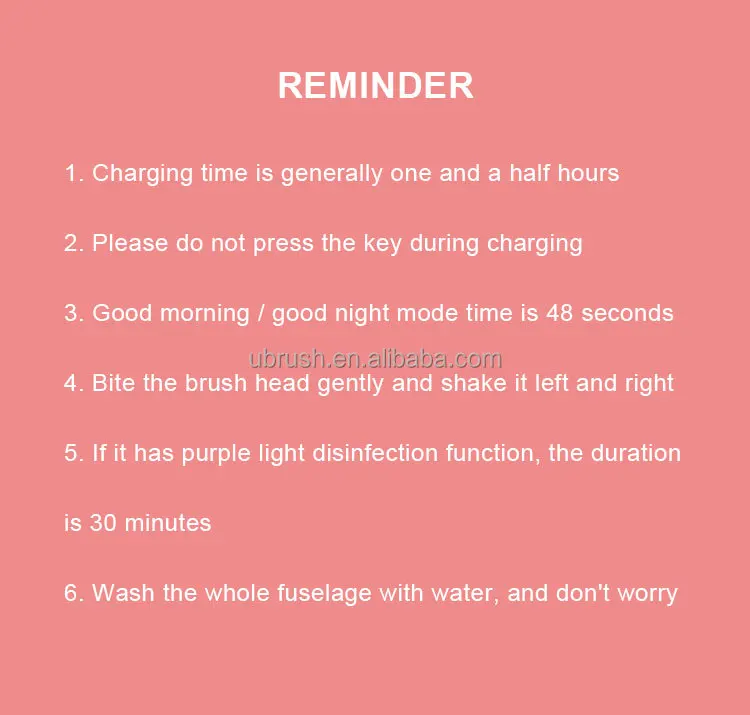 REMINDER

1. Charging time is generally one and a half hours

2. Please do not press the key during charging

3. Good morning / good night mode time is 48 seconds

ubrush.en.alibaba.com

4. Bite the brush head gently and shake it left and right

5. If it has purple light disinfection function, the duration is 30 minutes

6. Wash the whole fuselage with water, and don't worry